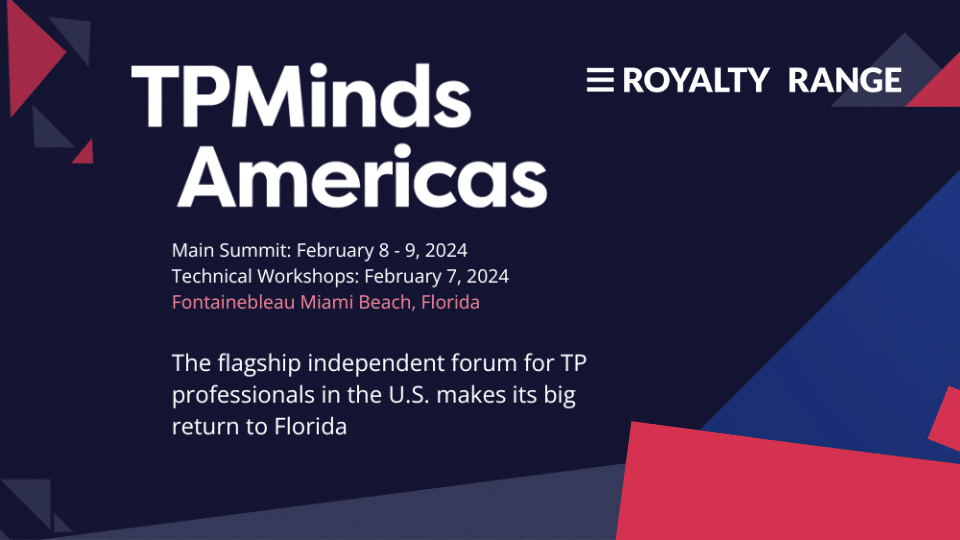 TPMinds Americas

ROYALTY RANGE

Main Summit: February 8 - 9, 2024
Technical Workshops: February 7, 2024
Fontainebleau Miami Beach, Florida

The flagship independent forum for TP professionals in the U.S. makes its big return to Florida